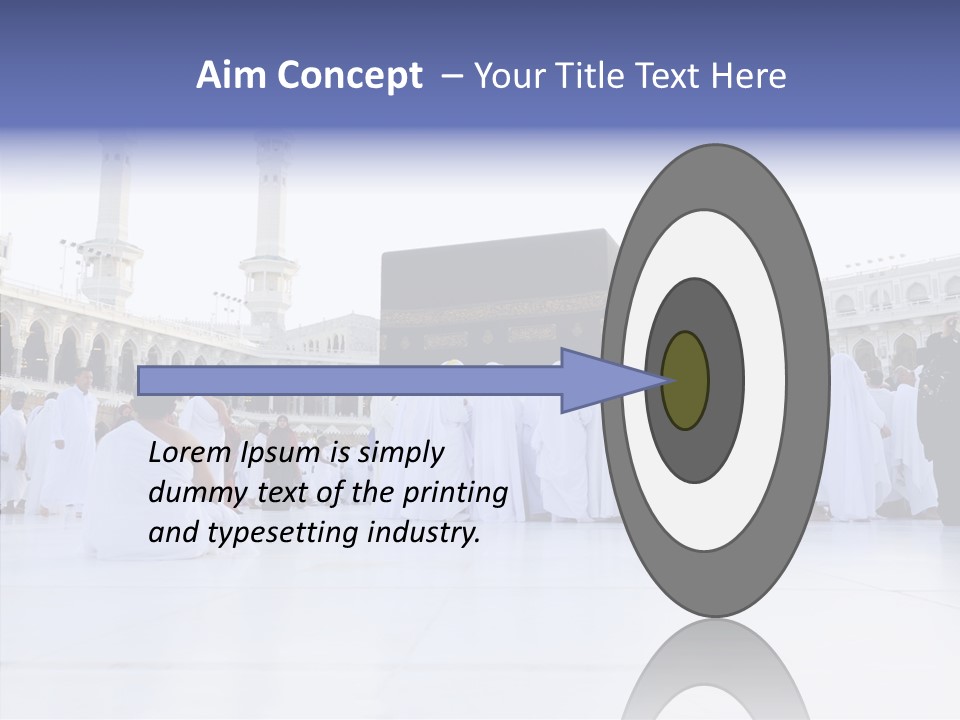 Aim Concept – Your Title Text Here

Lorem Ipsum is simply dummy text of the printing and typesetting industry.